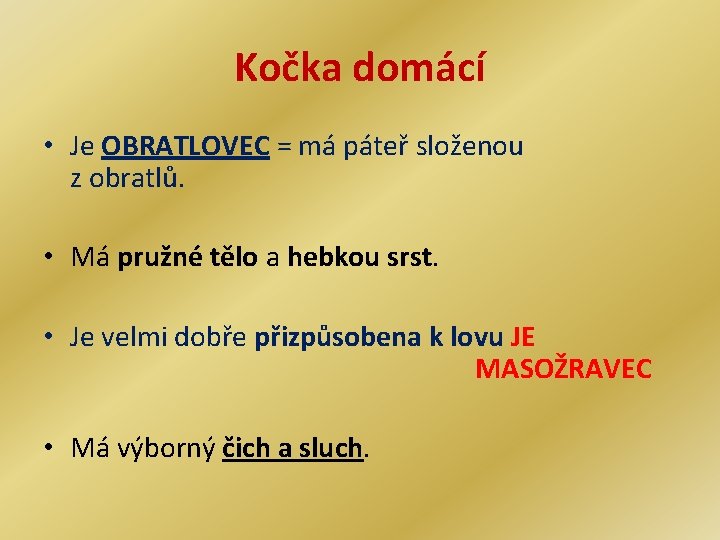 Kočka domácí

• Je OBRATLOVEC = má páteř složenou z obratlů.

• Má pružné tělo a hebkou srst.

• Je velmi dobře přizpůsobena k lovu JE MASOŽRAVEC

• Má výborný čich a sluch.